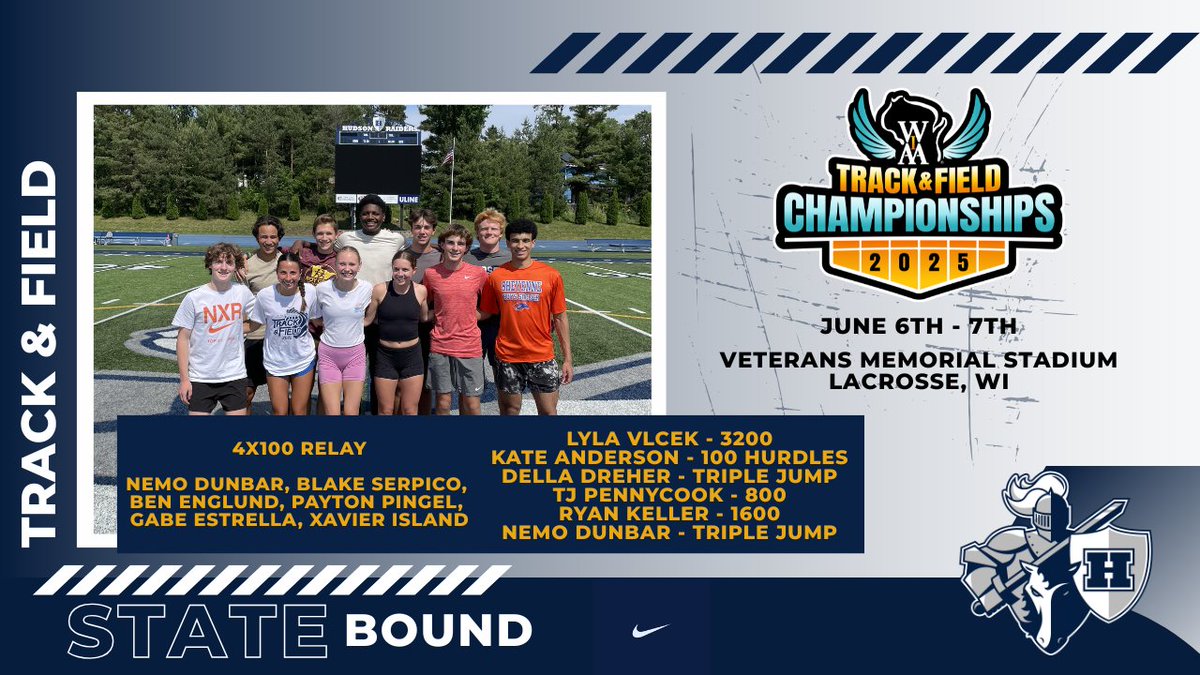 TRACK & FIELD

HUDSON RAIDERS

ULINE

NXR

TRACK & FIELD

WIAA
TRACK & FIELD
CHAMPIONSHIPS
2025

JUNE 6TH - 7TH
VETERANS MEMORIAL STADIUM
LACROSSE, WI

4X100 RELAY

NEMO DUNBAR, BLAKE SERPICO, BEN ENGLUND, PAYTON PINGEL, GABE ESTRELLA, XAVIER ISLAND

LYLA VLCEK - 3200
KATE ANDERSON - 100 HURDLES
DELLA DREHER - TRIPLE JUMP
TJ PENNYCOOK - 800
RYAN KELLER - 1600
NEMO DUNBAR - TRIPLE JUMP

STATE BOUND

H